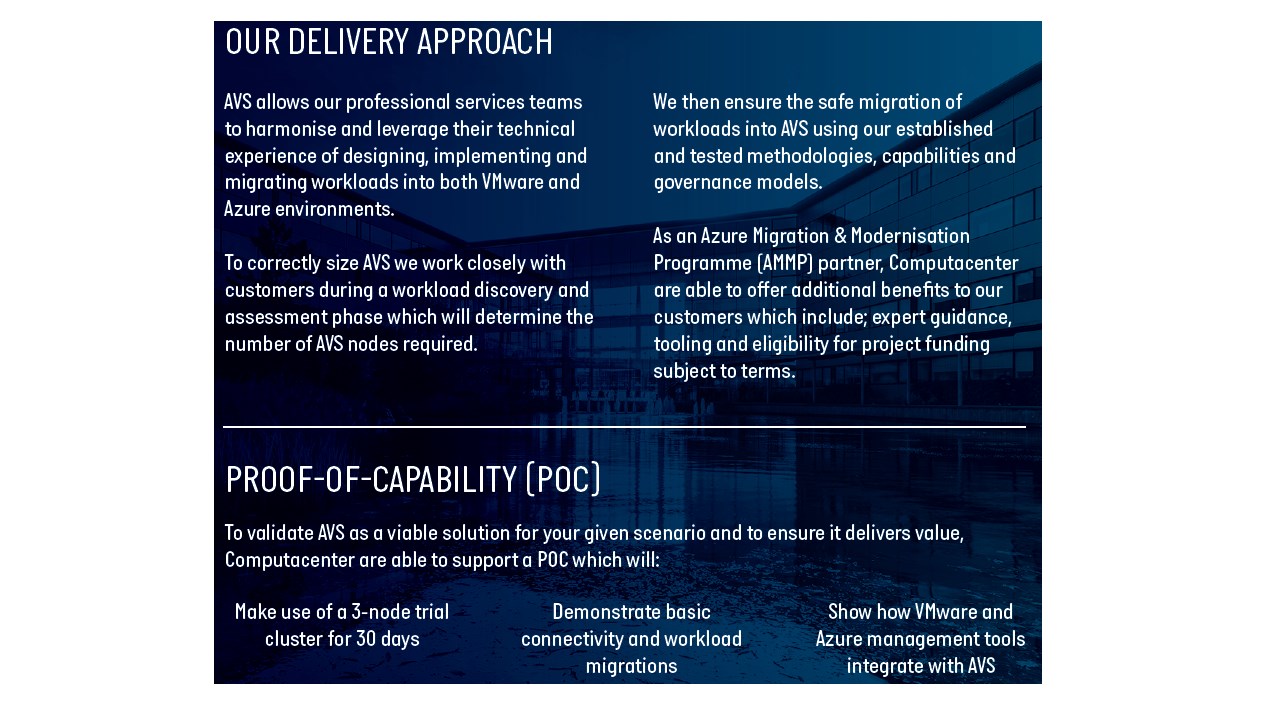 OUR DELIVERY APPROACH

AVS allows our professional services teams to harmonise and leverage their technical experience of designing, implementing and migrating workloads into both VMware and Azure environments.

To correctly size AVS we work closely with customers during a workload discovery and assessment phase which will determine the number of AVS nodes required.

We then ensure the safe migration of workloads into AVS using our established and tested methodologies, capabilities and governance models.

As an Azure Migration & Modernisation Programme (AMMP) partner, Computacenter are able to offer additional benefits to our customers which include; expert guidance, tooling and eligibility for project funding subject to terms.

PROOF-OF-CAPABILITY (POC)

To validate AVS as a viable solution for your given scenario and to ensure it delivers value, Computacenter are able to support a POC which will:

Make use of a 3-node trial cluster for 30 days

Demonstrate basic connectivity and workload migrations

Show how VMware and Azure management tools integrate with AVS